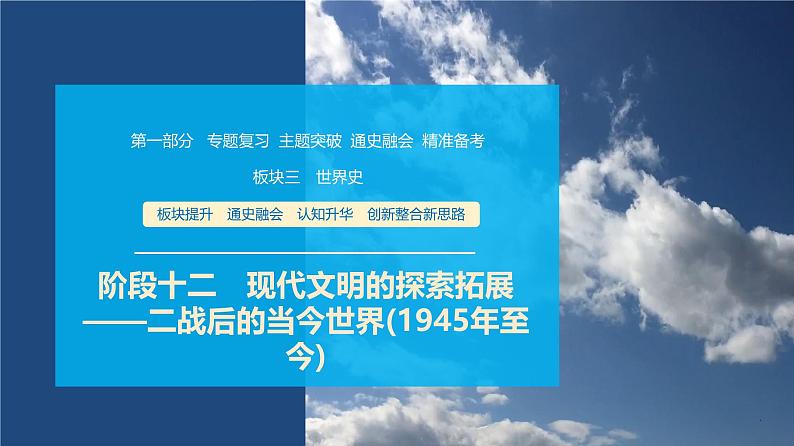 第一部分　专题复习 主题突破 通史融会 精准备考

板块三　世界史

板块提升　通史融会　认知升华　创新整合新思路

阶段十二　现代文明的探索拓展——二战后的当今世界(1945年至今)